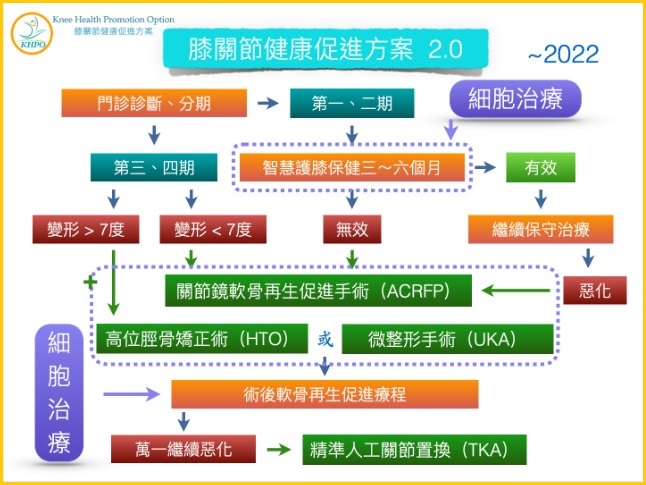 KHPO
Knee Health Promotion Option
膝關節健康促進方案

膝關節健康促進方案 2.0

~2022

門診診斷、分期

第一、二期

細胞治療

第三、四期

智慧護膝保健三～六個月

有效

變形 > 7度

變形 < 7度

無效

繼續保守治療

+

關節鏡軟骨再生促進手術（ACRFP）

惡化

高位脛骨矯正術（HTO）

或

微整形手術（UKA）

細胞治療

術後軟骨再生促進療程

萬一繼續惡化

精準人工關節置換（TKA）